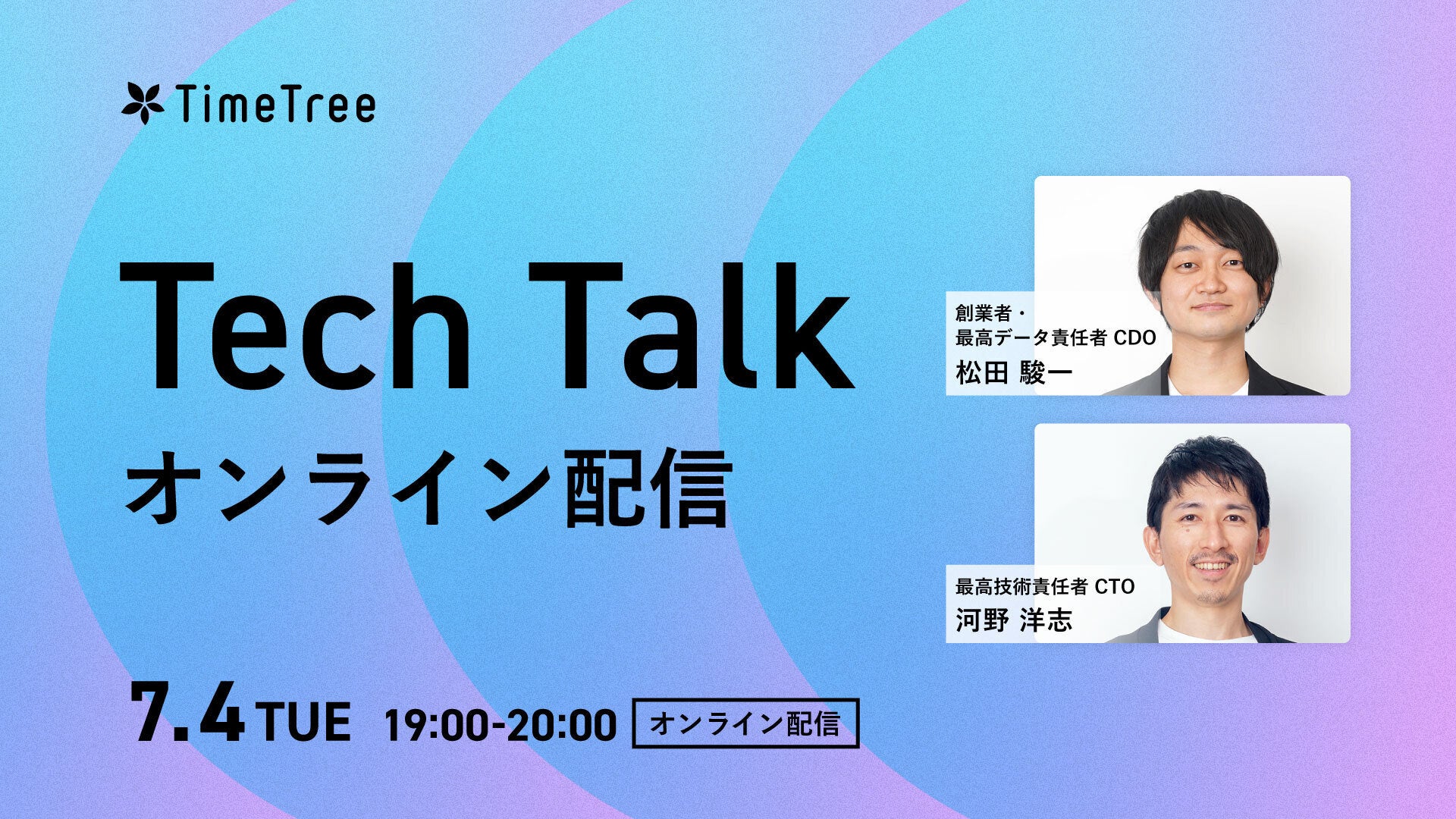 TimeTree

Tech Talk
オンライン配信

創業者・
最高データ責任者 CDO
松田 駿一

最高技術責任者 CTO
河野 洋志

7.4 TUE 19:00-20:00 オンライン配信